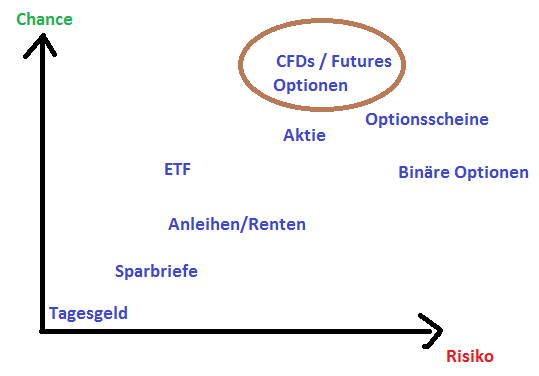 Chance

CFDs / Futures
Optionen

Optionsscheine

Aktie

ETF

Binäre Optionen

Anleihen/Renten

Sparbriefe

Tagesgeld

Risiko